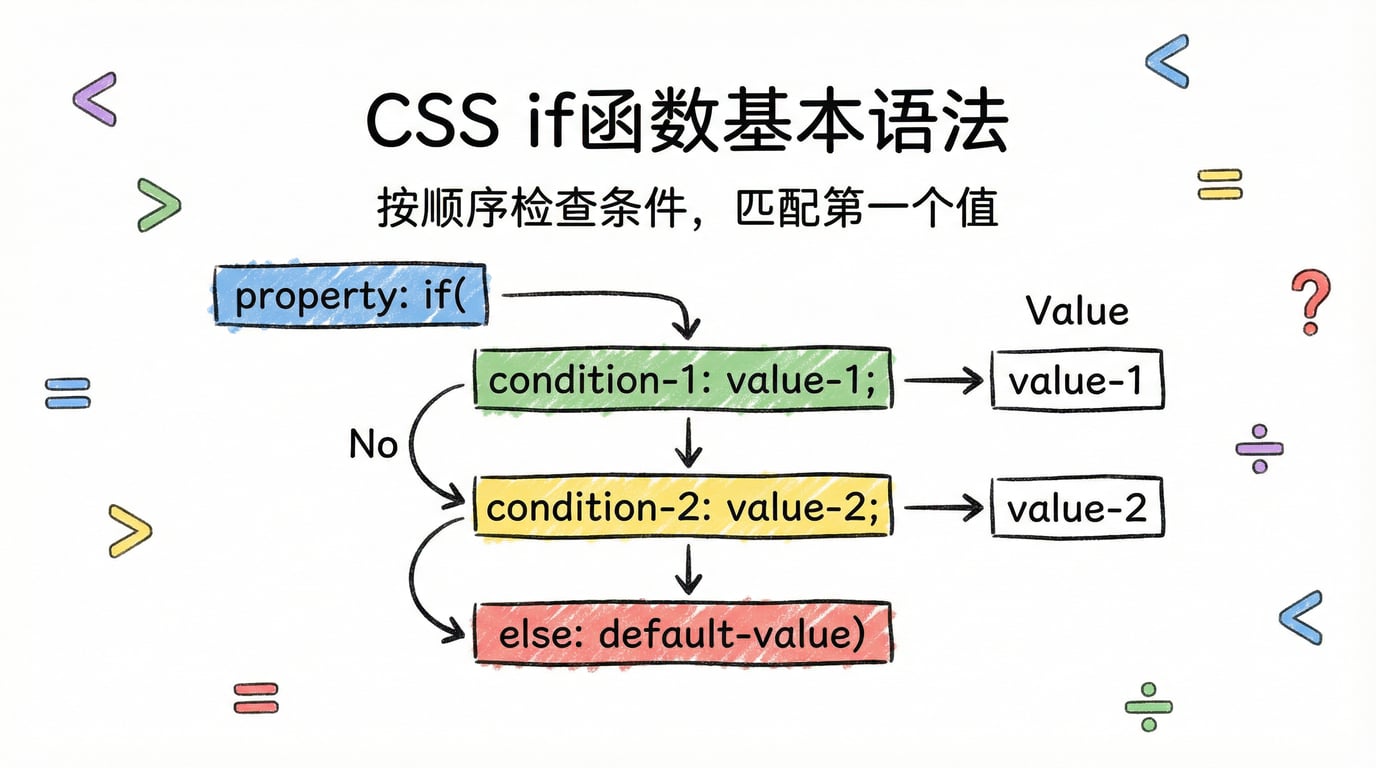 CSS if函数基本语法

按顺序检查条件，匹配第一个值

property: if(

Value

condition-1: value-1;

value-1

No

condition-2: value-2;

value-2

else: default-value)